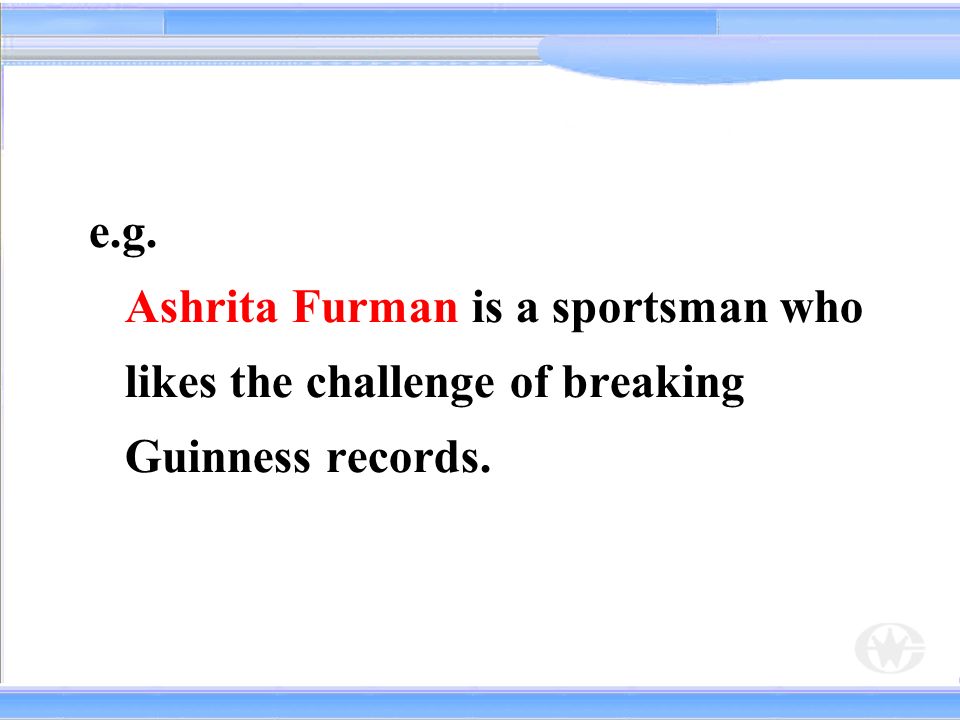 e.g.

Ashrita Furman is a sportsman who likes the challenge of breaking Guinness records.